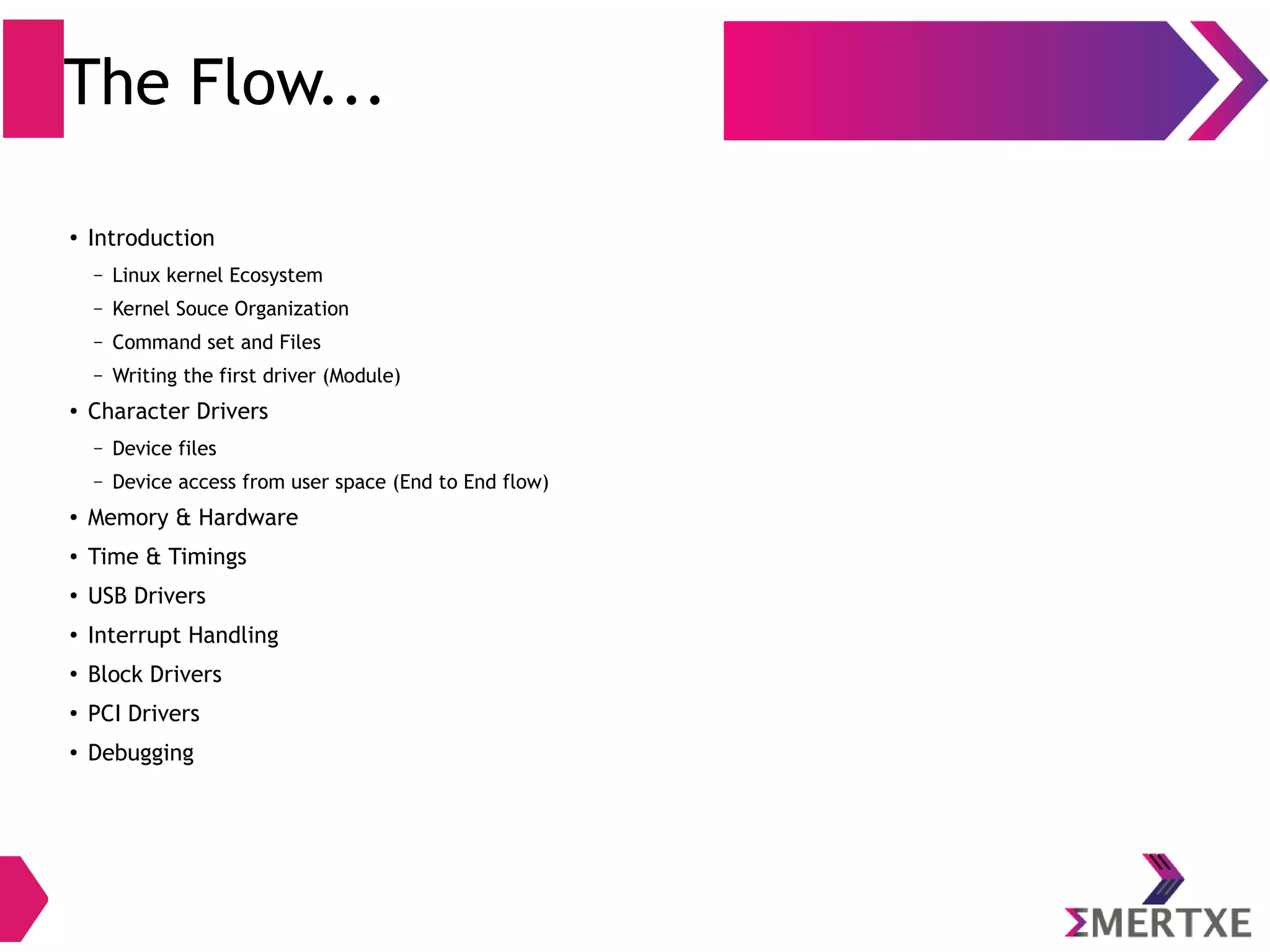 The Flow...

• Introduction
– Linux kernel Ecosystem
– Kernel Souce Organization
– Command set and Files
– Writing the first driver (Module)
• Character Drivers
– Device files
– Device access from user space (End to End flow)
• Memory & Hardware
• Time & Timings
• USB Drivers
• Interrupt Handling
• Block Drivers
• PCI Drivers
• Debugging

ΣMERTXE